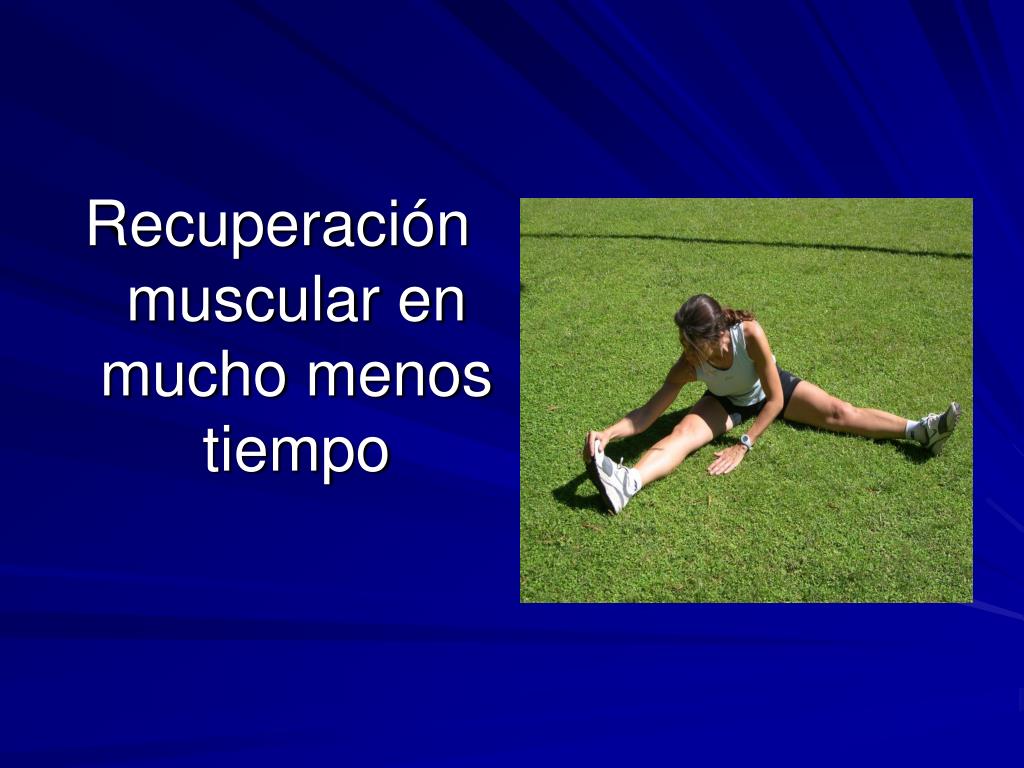 Recuperación muscular en mucho menos tiempo